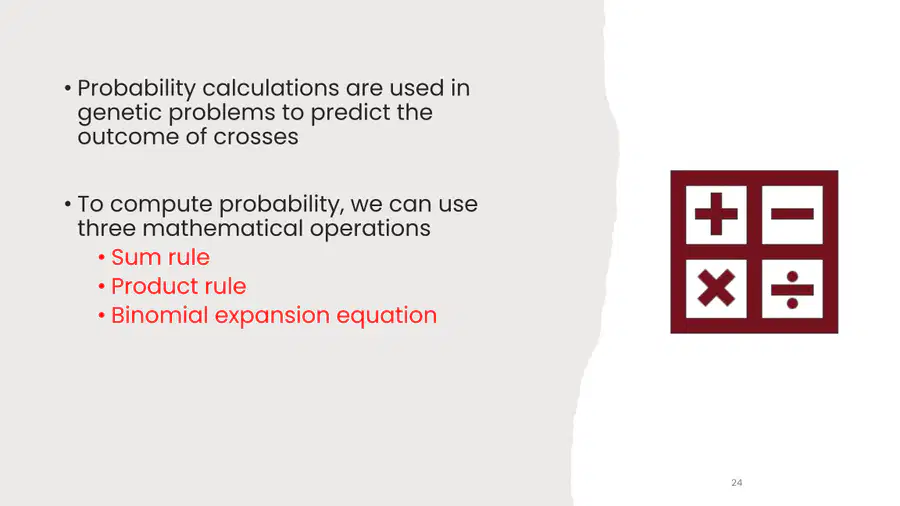 • Probability calculations are used in genetic problems to predict the outcome of crosses

• To compute probability, we can use three mathematical operations
• Sum rule
• Product rule
• Binomial expansion equation

24